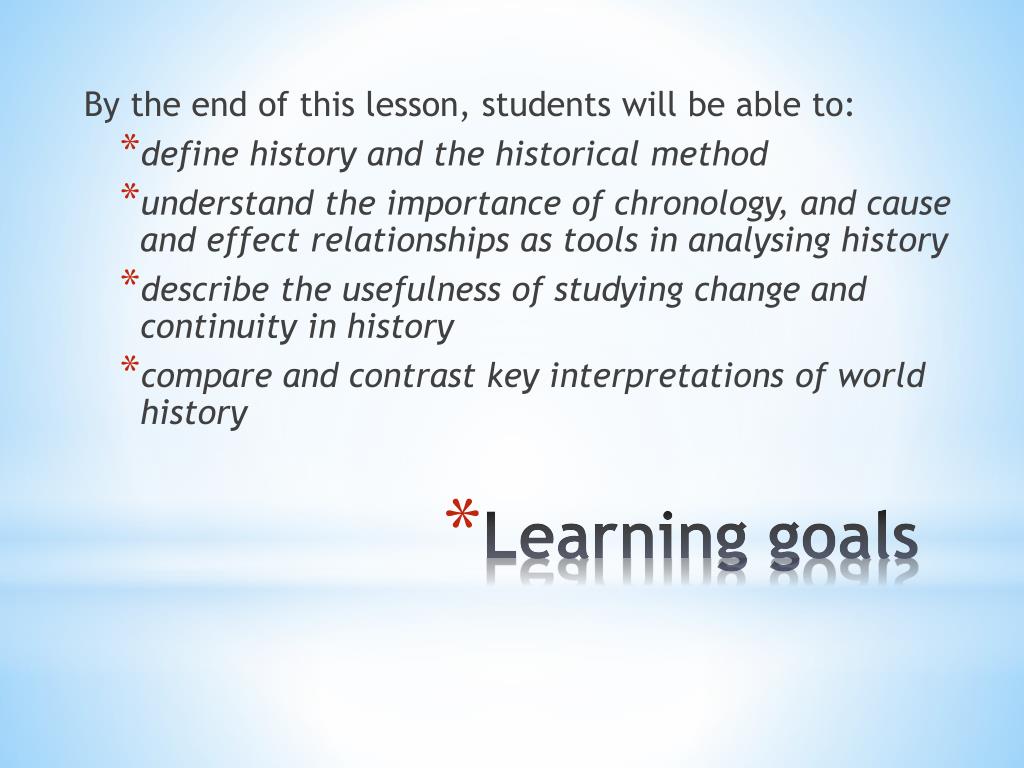 By the end of this lesson, students will be able to:

*define history and the historical method

*understand the importance of chronology, and cause and effect relationships as tools in analysing history

*describe the usefulness of studying change and continuity in history

*compare and contrast key interpretations of world history

*Learning goals